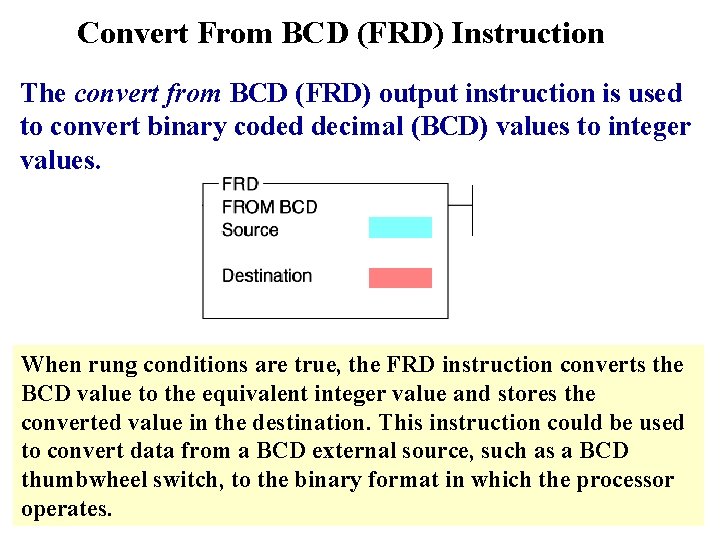 Convert From BCD (FRD) Instruction

The convert from BCD (FRD) output instruction is used to convert binary coded decimal (BCD) values to integer values.

FRD
FROM BCD
Source

Destination

When rung conditions are true, the FRD instruction converts the BCD value to the equivalent integer value and stores the converted value in the destination. This instruction could be used to convert data from a BCD external source, such as a BCD thumbwheel switch, to the binary format in which the processor operates.